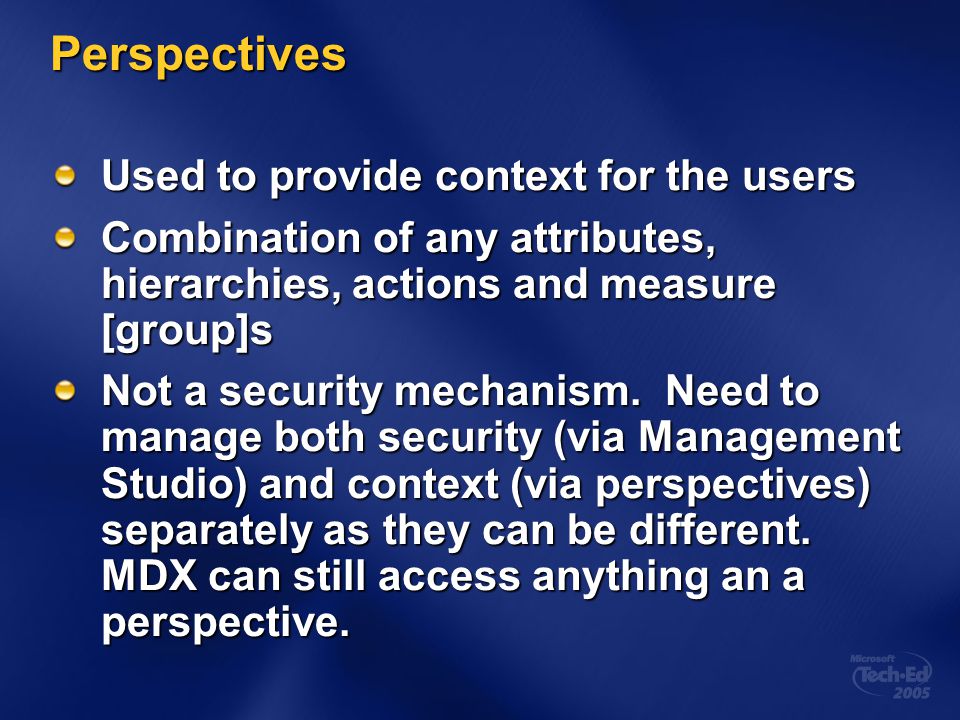 Perspectives

Used to provide context for the users

Combination of any attributes, hierarchies, actions and measure [group]s

Not a security mechanism.  Need to manage both security (via Management Studio) and context (via perspectives) separately as they can be different. MDX can still access anything an a perspective.

Microsoft Tech·Ed 2005